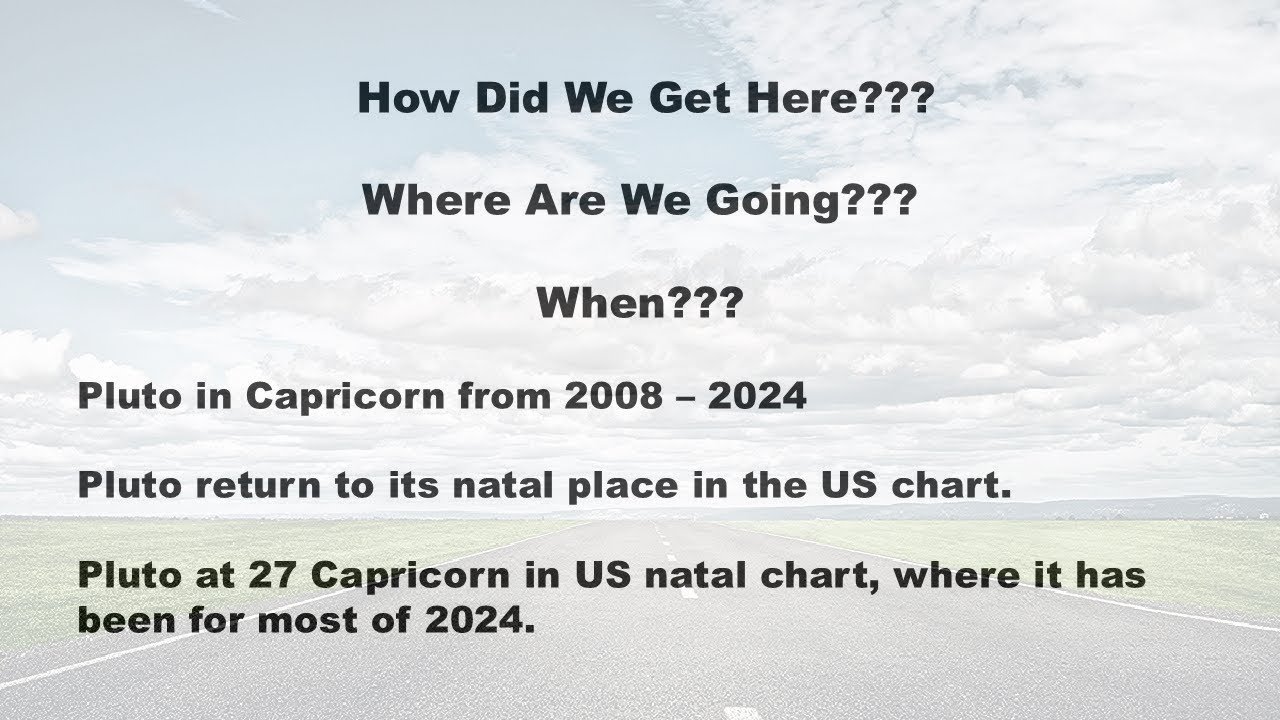 How Did We Get Here???

Where Are We Going???

When???

Pluto in Capricorn from 2008 – 2024

Pluto return to its natal place in the US chart.

Pluto at 27 Capricorn in US natal chart, where it has been for most of 2024.